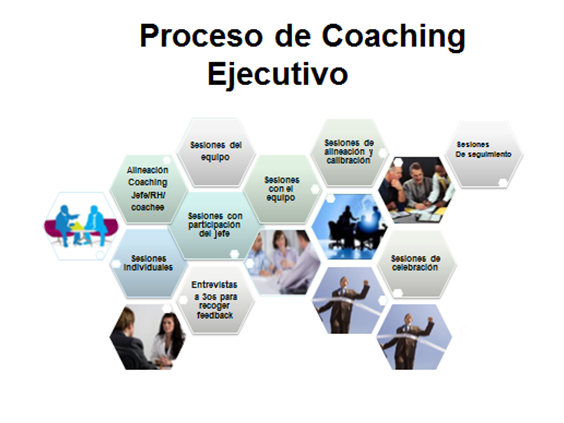 Proceso de Coaching Ejecutivo

Alineación Coaching Jefe/RH/ coachee

Sesiones del equipo

Sesiones con participación del jefe

Sesiones individuales

Entrevistas a 3os para recoger feedback

Sesiones con el equipo

Sesiones de alineación y calibración

Sesiones De seguimiento

Sesiones de celebración